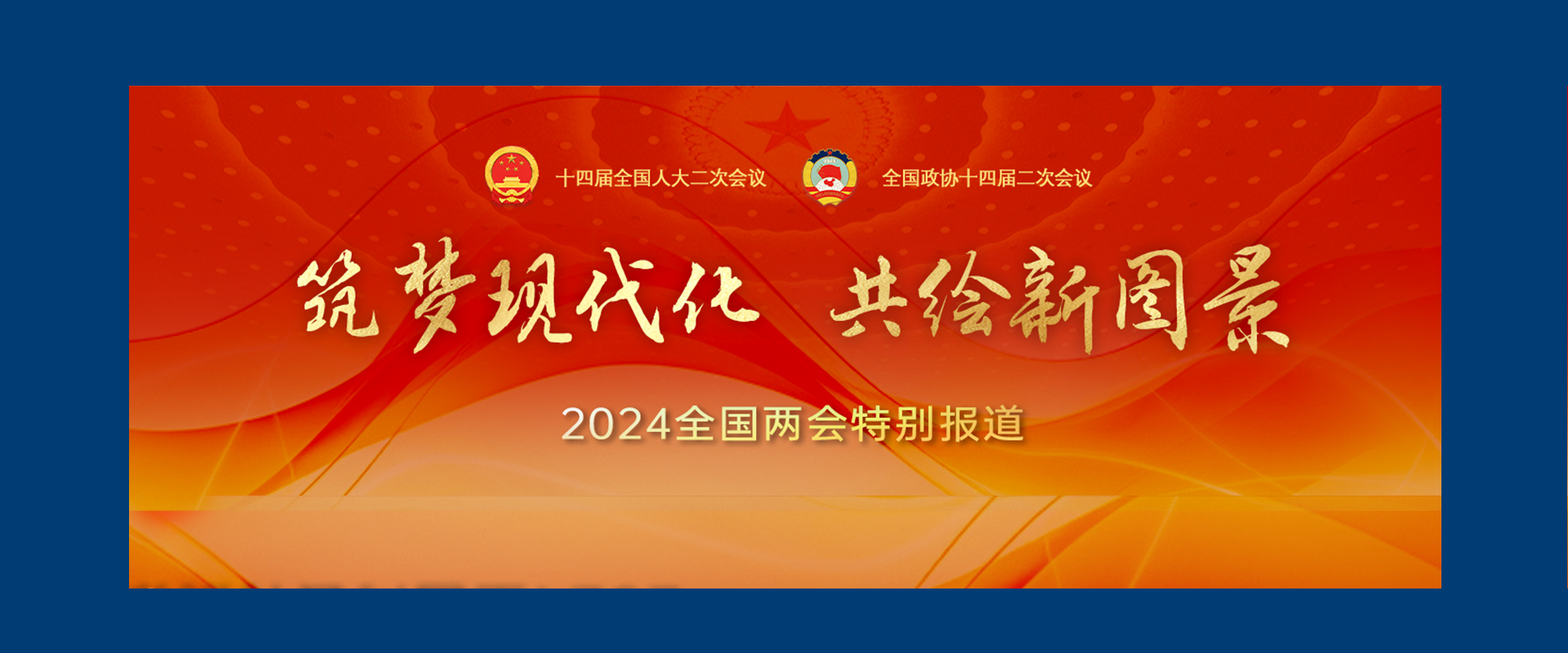 十四届全国人大二次会议

全国政协十四届二次会议

筑梦现代化 共绘新图景

2024全国两会特别报道